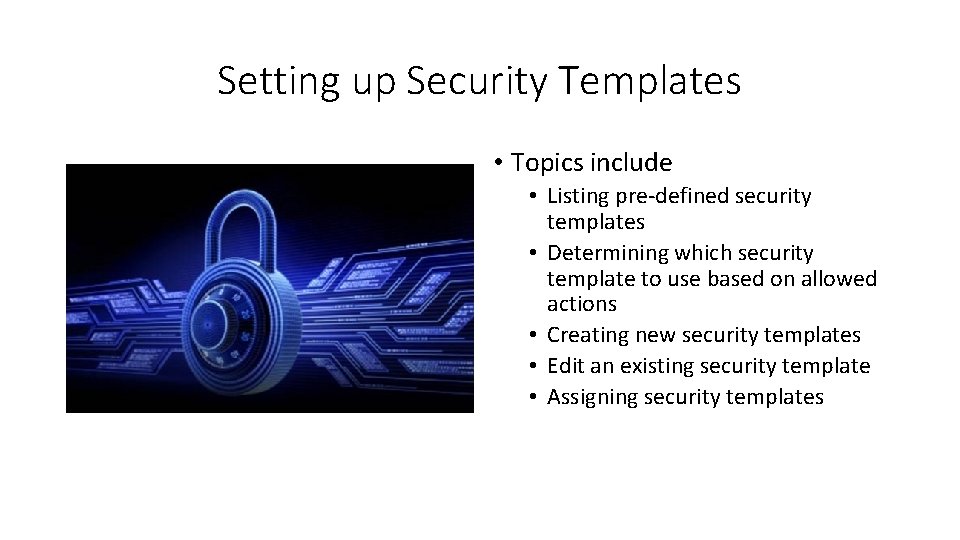 Setting up Security Templates

• Topics include
  • Listing pre-defined security templates
  • Determining which security template to use based on allowed actions
  • Creating new security templates
  • Edit an existing security template
  • Assigning security templates